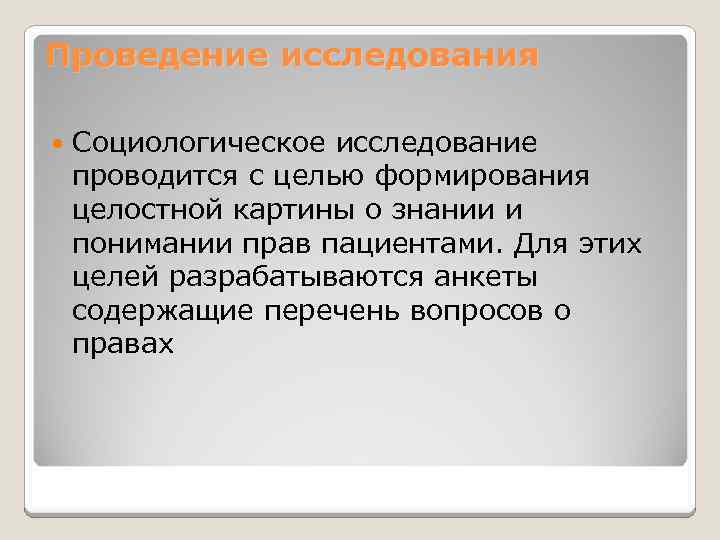 Проведение исследования

Социологическое исследование проводится с целью формирования целостной картины о знании и понимании прав пациентами. Для этих целей разрабатываются анкеты содержащие перечень вопросов о правах